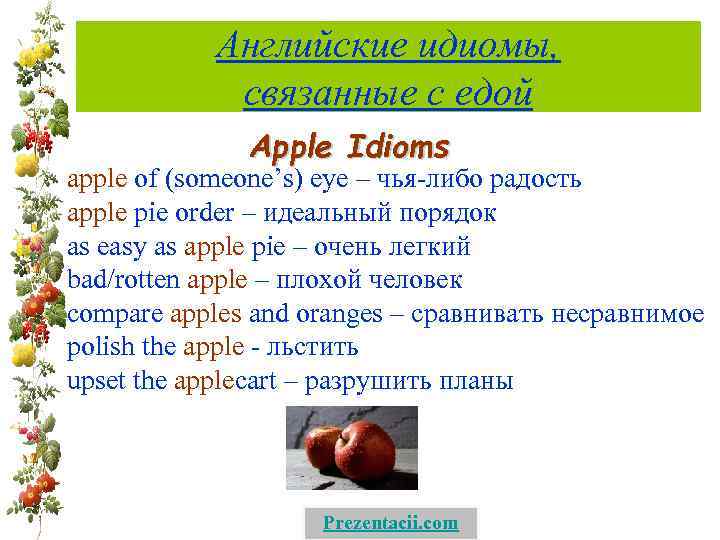 Английские идиомы, связанные с едой

Apple Idioms

apple of (someone's) eye – чья-либо радость
apple pie order – идеальный порядок
as easy as apple pie – очень легкий
bad/rotten apple – плохой человек
compare apples and oranges – сравнивать несравнимое
polish the apple - льстить
upset the applecart – разрушить планы

Prezentacii.com